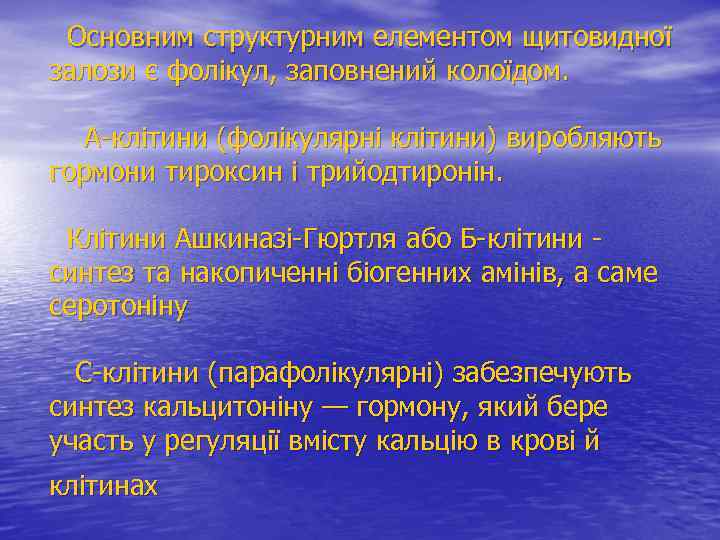 Основним структурним елементом щитовидної залози є фолікул, заповнений колоїдом.

А-клітини (фолікулярні клітини) виробляють гормони тироксин і трийодтиронін.

Клітини Ашкиназі-Гюртля або Б-клітини - синтез та накопиченні біогенних амінів, а саме серотоніну

С-клітини (парафолікулярні) забезпечують синтез кальцитоніну — гормону, який бере участь у регуляції вмісту кальцію в крові й клітинах